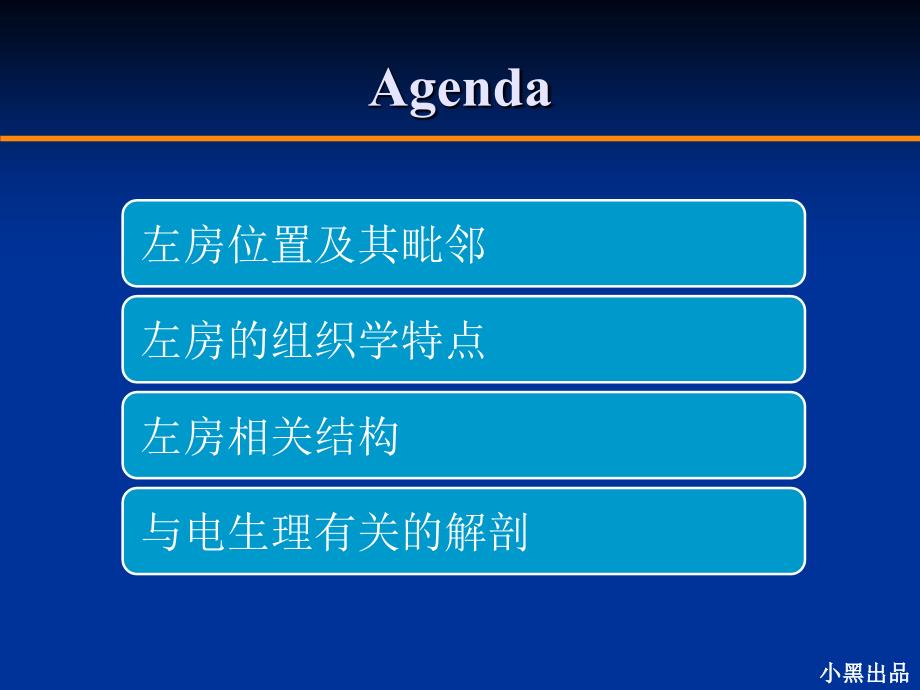 Agenda

左房位置及其毗邻

左房的组织学特点

左房相关结构

与电生理有关的解剖

小黑出品